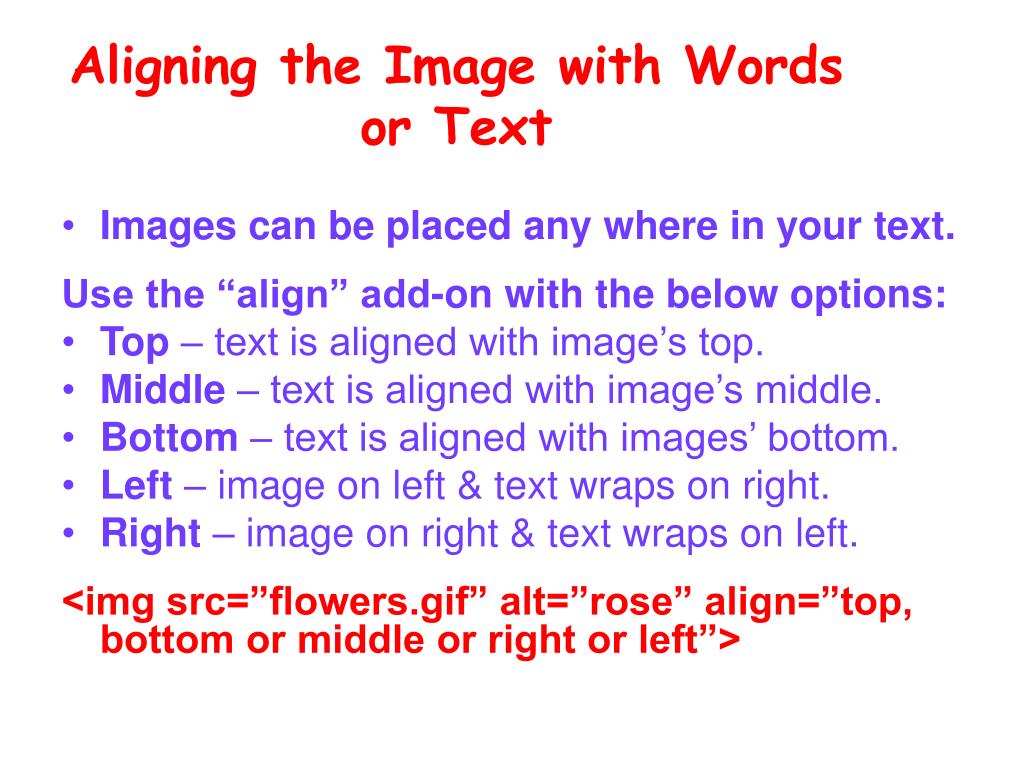 Aligning the Image with Words or Text

• Images can be placed any where in your text.

Use the “align” add-on with the below options:
• Top – text is aligned with image’s top.
• Middle – text is aligned with image’s middle.
• Bottom – text is aligned with images’ bottom.
• Left – image on left & text wraps on right.
• Right – image on right & text wraps on left.

<img src=”flowers.gif” alt=”rose” align=”top, bottom or middle or right or left”>